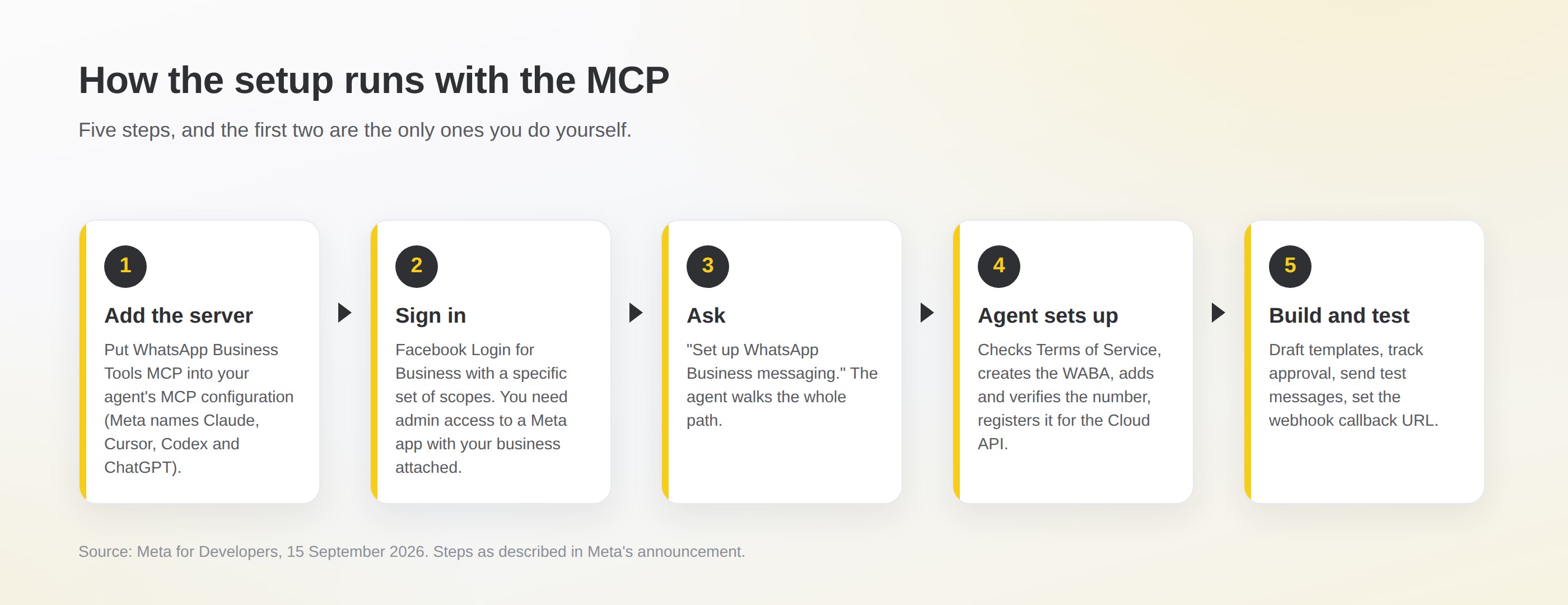 How the setup runs with the MCP

Five steps, and the first two are the only ones you do yourself.

1

Add the server

Put WhatsApp Business Tools MCP into your agent's MCP configuration (Meta names Claude, Cursor, Codex and ChatGPT).

2

Sign in

Facebook Login for Business with a specific set of scopes. You need admin access to a Meta app with your business attached.

3

Ask

"Set up WhatsApp Business messaging." The agent walks the whole path.

4

Agent sets up

Checks Terms of Service, creates the WABA, adds and verifies the number, registers it for the Cloud API.

5

Build and test

Draft templates, track approval, send test messages, set the webhook callback URL.

Source: Meta for Developers, 15 September 2026. Steps as described in Meta's announcement.